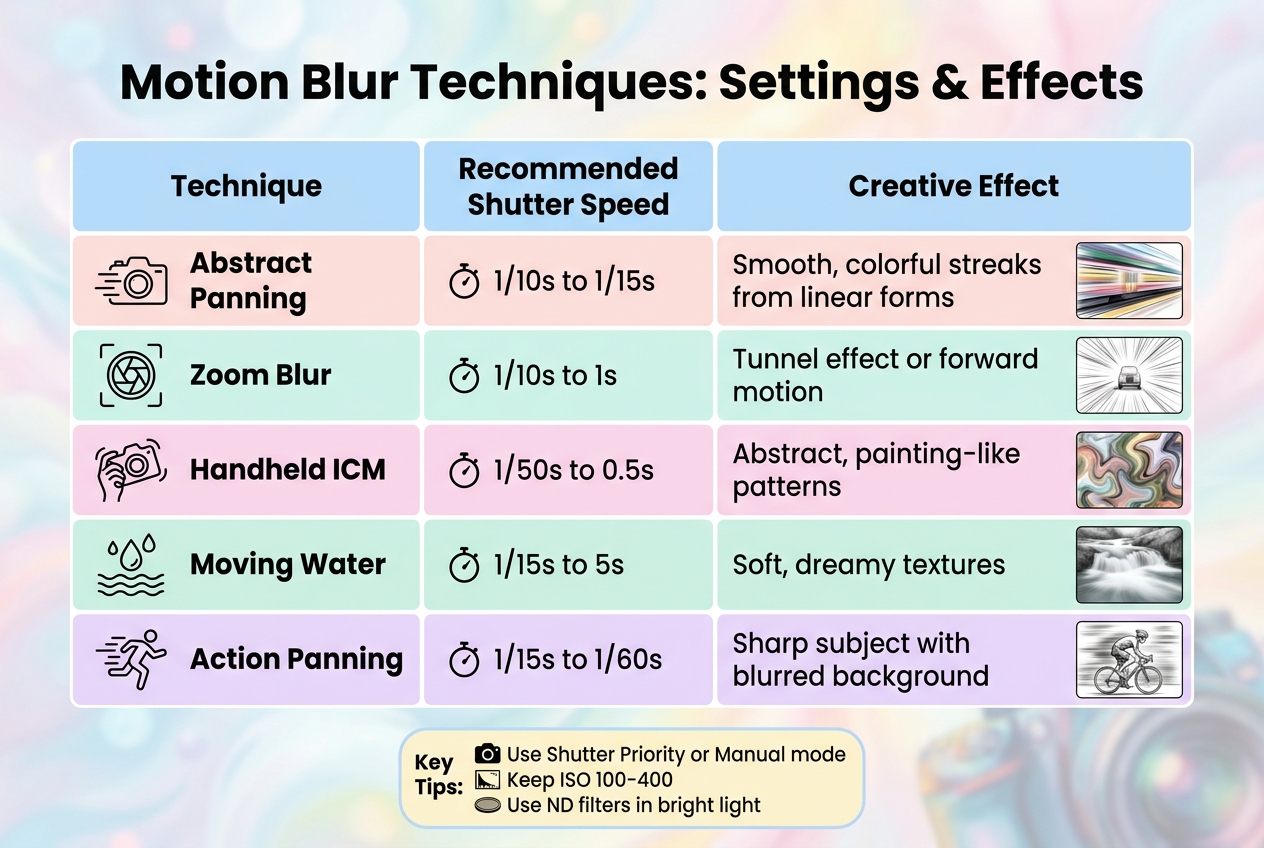 Motion Blur Techniques: Settings & Effects

| Technique | Recommended Shutter Speed | Creative Effect |
|---|---|---|
| Abstract Panning | 1/10s to 1/15s | Smooth, colorful streaks from linear forms |
| Zoom Blur | 1/10s to 1s | Tunnel effect or forward motion |
| Handheld ICM | 1/50s to 0.5s | Abstract, painting-like patterns |
| Moving Water | 1/15s to 5s | Soft, dreamy textures |
| Action Panning | 1/15s to 1/60s | Sharp subject with blurred background |

Key Tips:
Use Shutter Priority or Manual mode
Keep ISO 100-400
Use ND filters in bright light